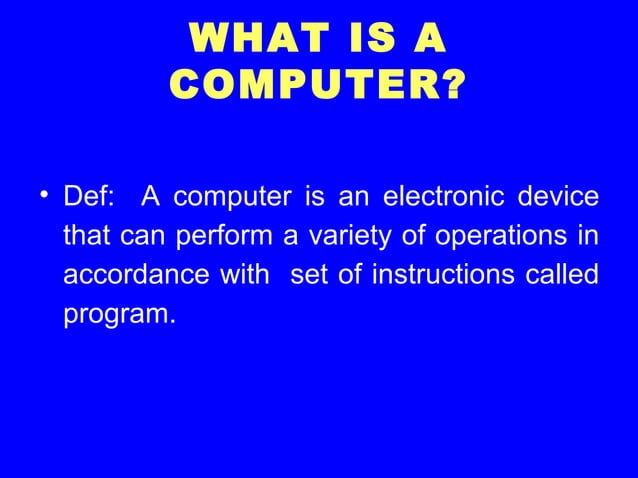 WHAT IS A COMPUTER?

• Def: A computer is an electronic device that can perform a variety of operations in accordance with set of instructions called program.